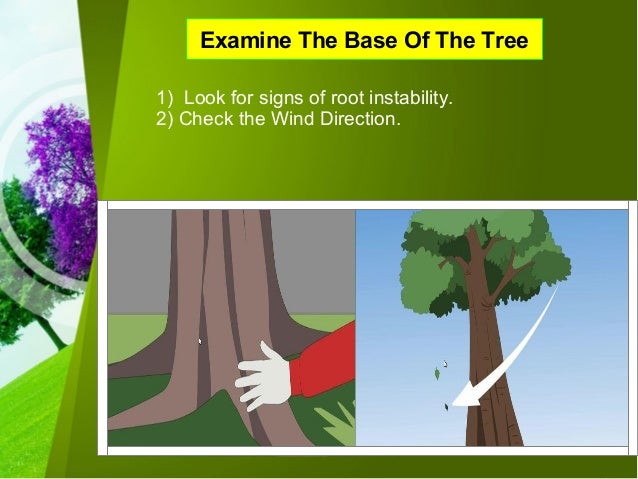 Examine The Base Of The Tree

1) Look for signs of root instability.
2) Check the Wind Direction.